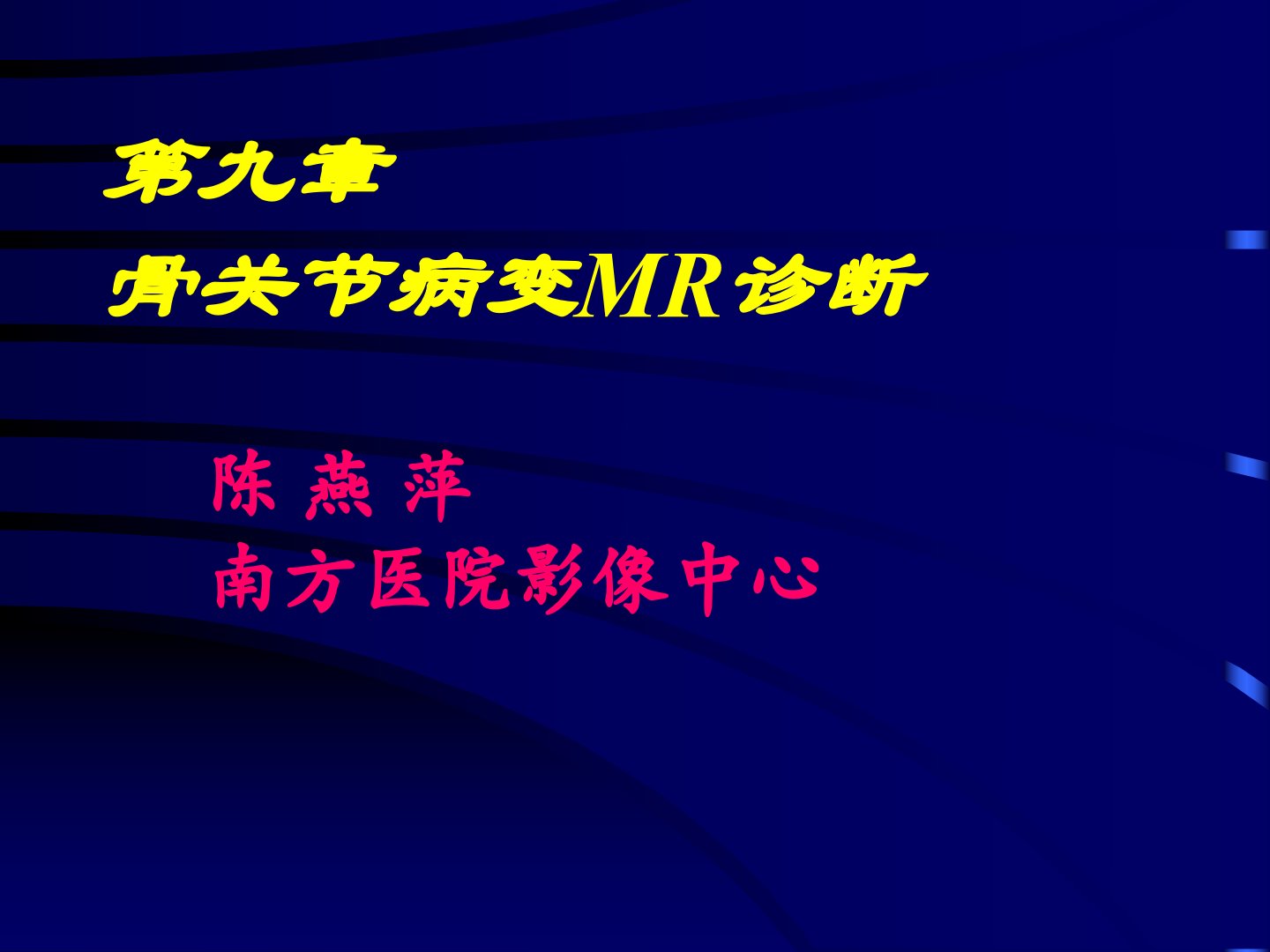 第九章

骨关节病变MR诊断

陈 燕 萍

南方医院影像中心